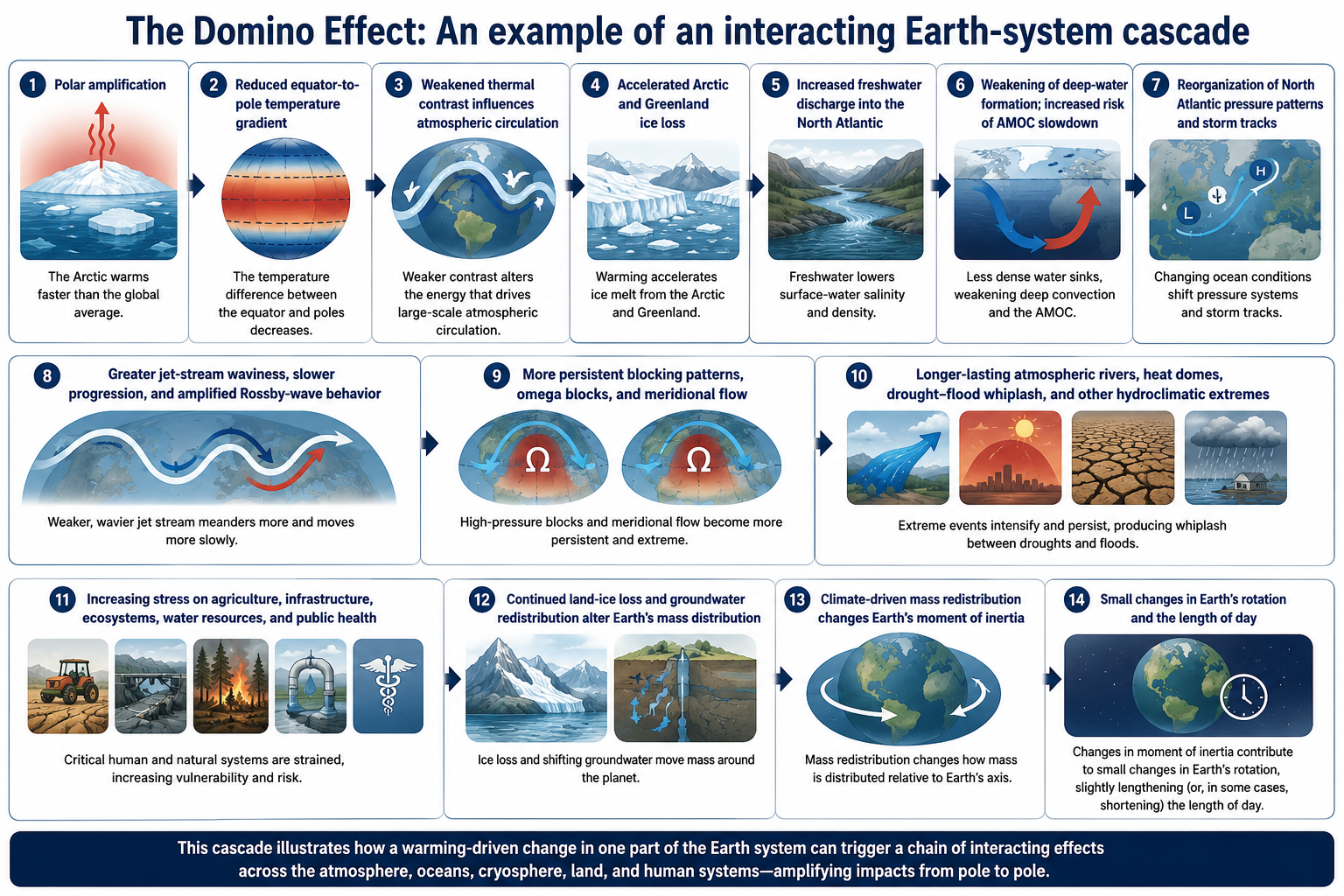 The Domino Effect: An example of an interacting Earth-system cascade

1 Polar amplification

The Arctic warms faster than the global average.

2 Reduced equator-to-pole temperature gradient

The temperature difference between the equator and poles decreases.

3 Weakened thermal contrast influences atmospheric circulation

Weaker contrast alters the energy that drives large-scale atmospheric circulation.

4 Accelerated Arctic and Greenland ice loss

Warming accelerates ice melt from the Arctic and Greenland.

5 Increased freshwater discharge into the North Atlantic

Freshwater lowers surface-water salinity and density.

6 Weakening of deep-water formation; increased risk of AMOC slowdown

Less dense water sinks, weakening deep convection and the AMOC.

7 Reorganization of North Atlantic pressure patterns and storm tracks

H

L

Changing ocean conditions shift pressure systems and storm tracks.

8 Greater jet-stream waviness, slower progression, and amplified Rossby-wave behavior

Weaker, wavier jet stream meanders more and moves more slowly.

9 More persistent blocking patterns, omega blocks, and meridional flow

Ω

Ω

High-pressure blocks and meridional flow become more persistent and extreme.

10 Longer-lasting atmospheric rivers, heat domes, drought–flood whiplash, and other hydroclimatic extremes

Extreme events intensify and persist, producing whiplash between droughts and floods.

11 Increasing stress on agriculture, infrastructure, ecosystems, water resources, and public health

Critical human and natural systems are strained, increasing vulnerability and risk.

12 Continued land-ice loss and groundwater redistribution alter Earth's mass distribution

Ice loss and shifting groundwater move mass around the planet.

13 Climate-driven mass redistribution changes Earth's moment of inertia

Mass redistribution changes how mass is distributed relative to Earth's axis.

14 Small changes in Earth's rotation and the length of day

Changes in moment of inertia contribute to small changes in Earth's rotation, slightly lengthening (or, in some cases, shortening) the length of day.

This cascade illustrates how a warming-driven change in one part of the Earth system can trigger a chain of interacting effects across the atmosphere, oceans, cryosphere, land, and human systems—amplifying impacts from pole to pole.